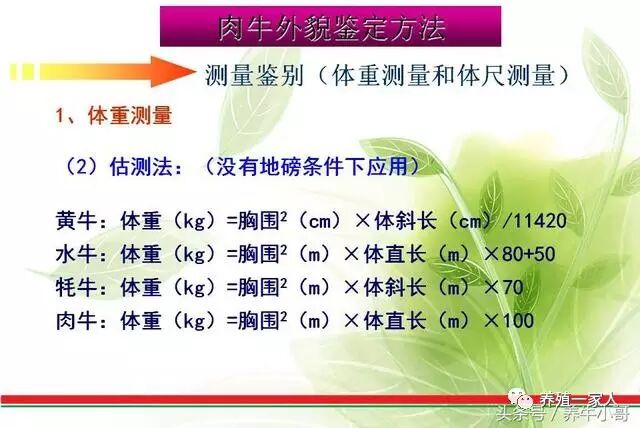 肉牛外貌鉴定方法

测量鉴别（体重测量和体尺测量）

1、体重测量

（2）估测法：（没有地磅条件下应用）

黄牛：体重（kg）=胸围$^2$（cm）×体斜长（cm）/11420
水牛：体重（kg）=胸围$^2$（m）×体直长（m）×80+50
牦牛：体重（kg）=胸围$^2$（m）×体斜长（m）×70
肉牛：体重（kg）=胸围$^2$（m）×体直长（m）×100

养殖一家人
头条号 / 养牛小哥